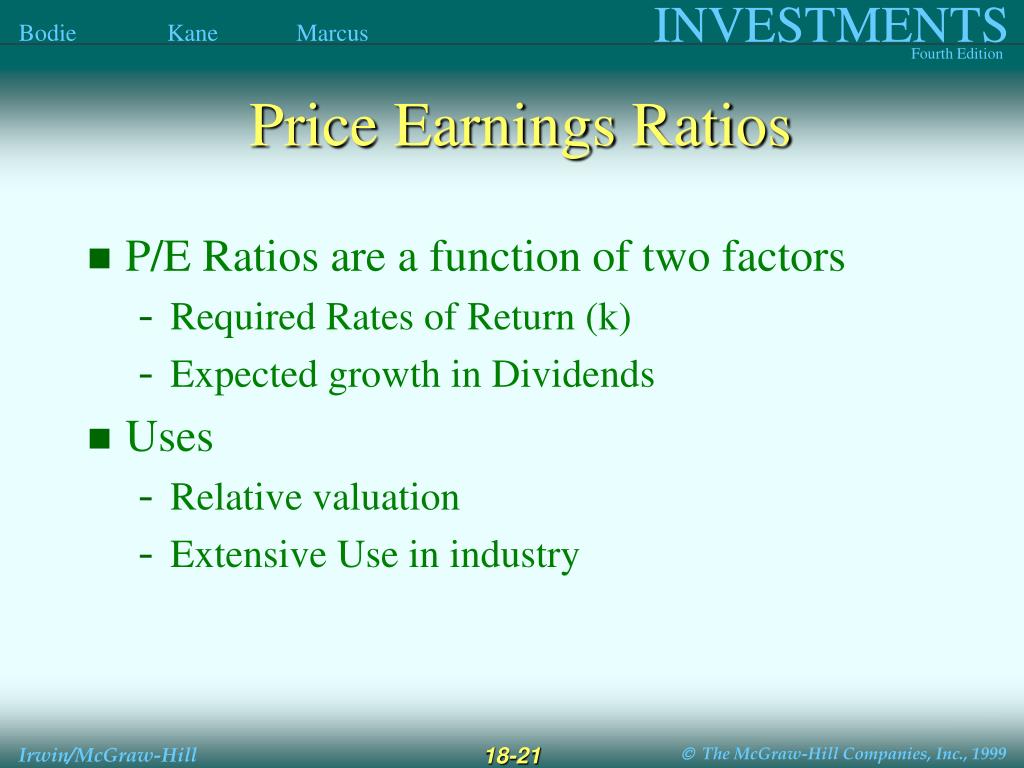 Bodie Kane Marcus

INVESTMENTS
Fourth Edition

Price Earnings Ratios

■ P/E Ratios are a function of two factors
- Required Rates of Return (k)
- Expected growth in Dividends

■ Uses
- Relative valuation
- Extensive Use in industry

Irwin/McGraw-Hill

18-21

© The McGraw-Hill Companies, Inc., 1999